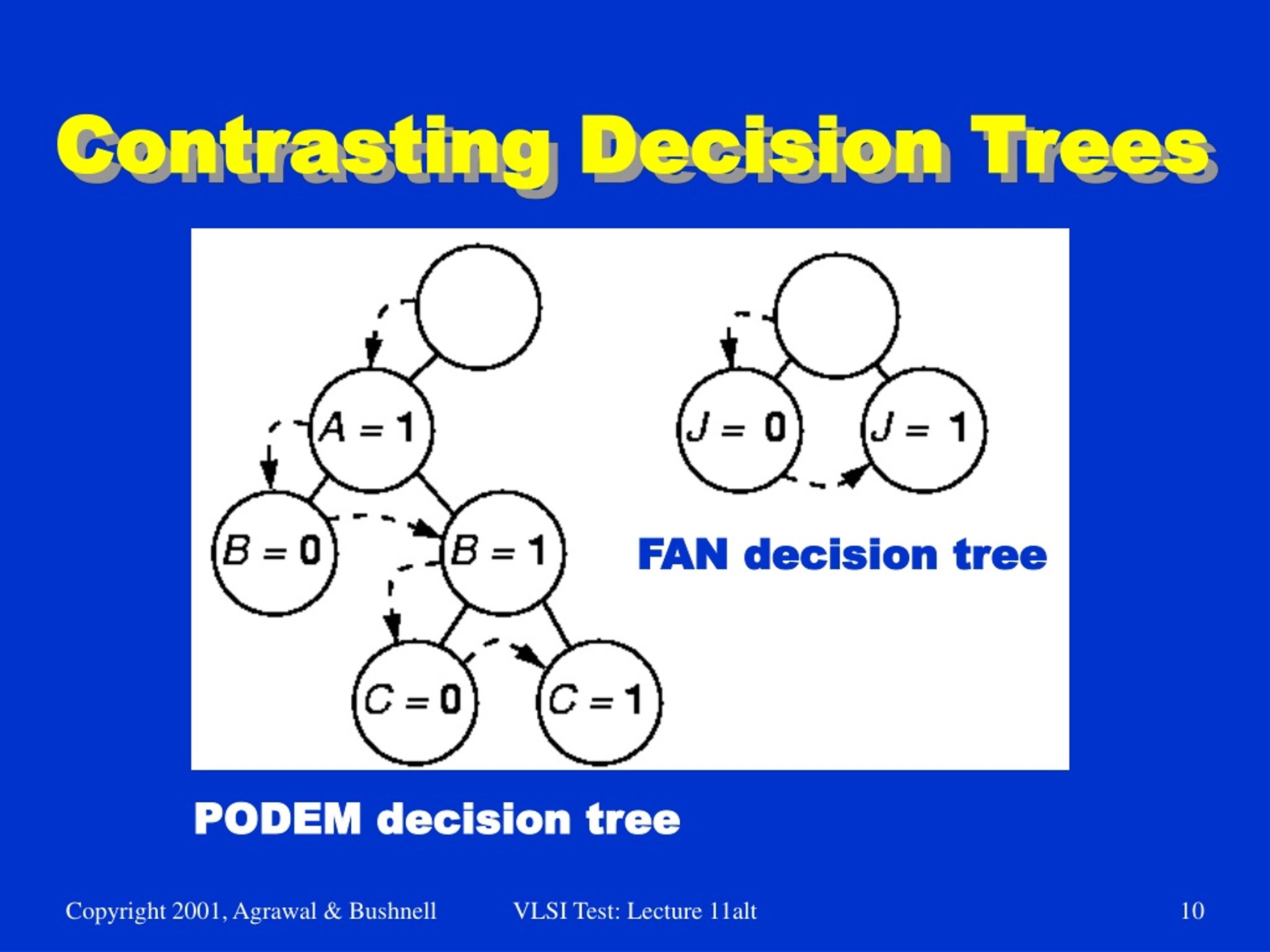 Contrasting Decision Trees

$A = 1$

$B = 0$

$B = 1$

$C = 0$

$C = 1$

$J = 0$

$J = 1$

FAN decision tree

PODEM decision tree

Copyright 2001, Agrawal & Bushnell

VLSI Test: Lecture 11alt

10